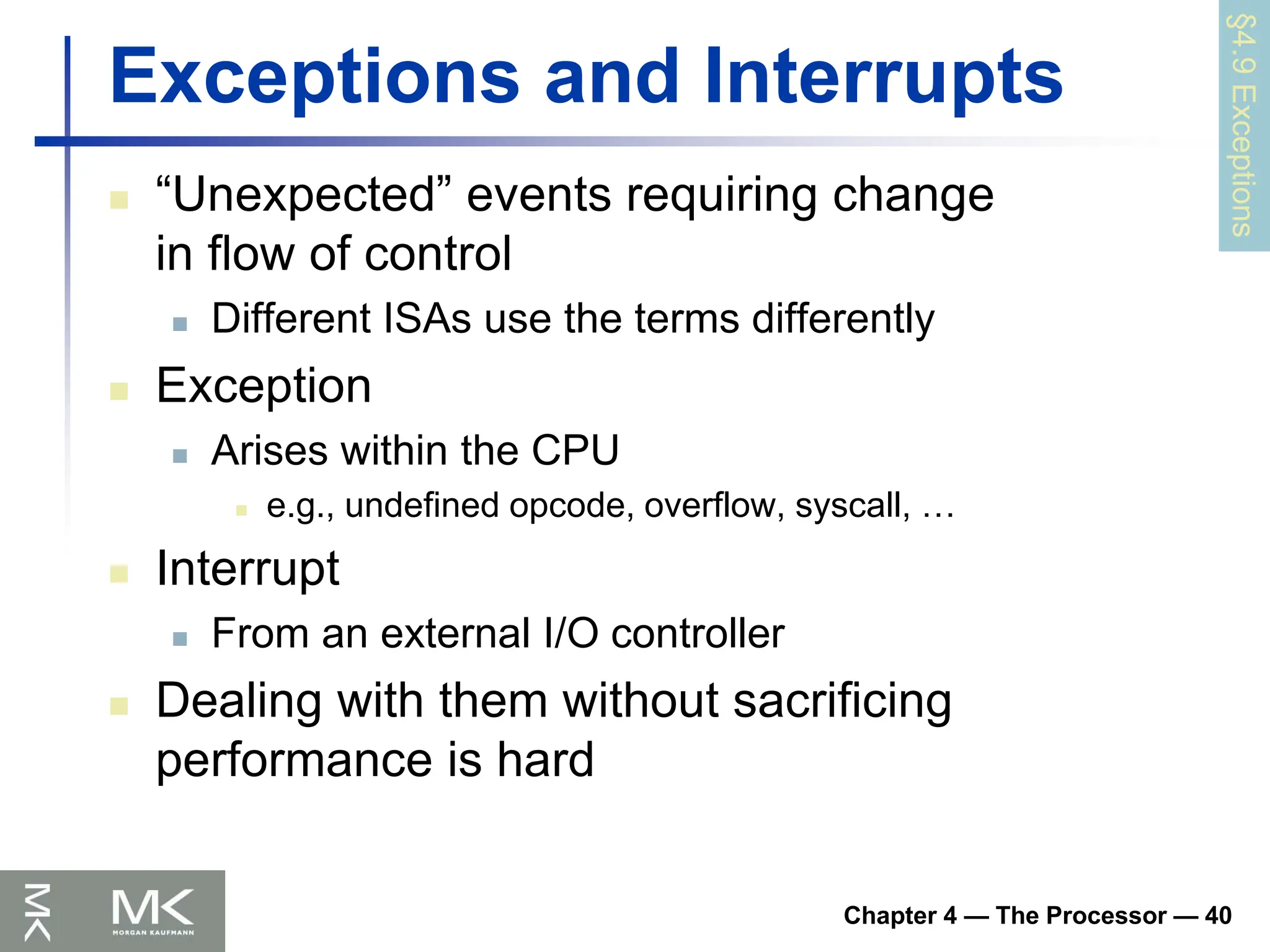 Exceptions and Interrupts

§4.9 Exceptions

“Unexpected” events requiring change in flow of control

Different ISAs use the terms differently

Exception

Arises within the CPU

e.g., undefined opcode, overflow, syscall, …

Interrupt

From an external I/O controller

Dealing with them without sacrificing performance is hard

MK

MK
MORGAN KAUFMANN

Chapter 4 — The Processor — 40